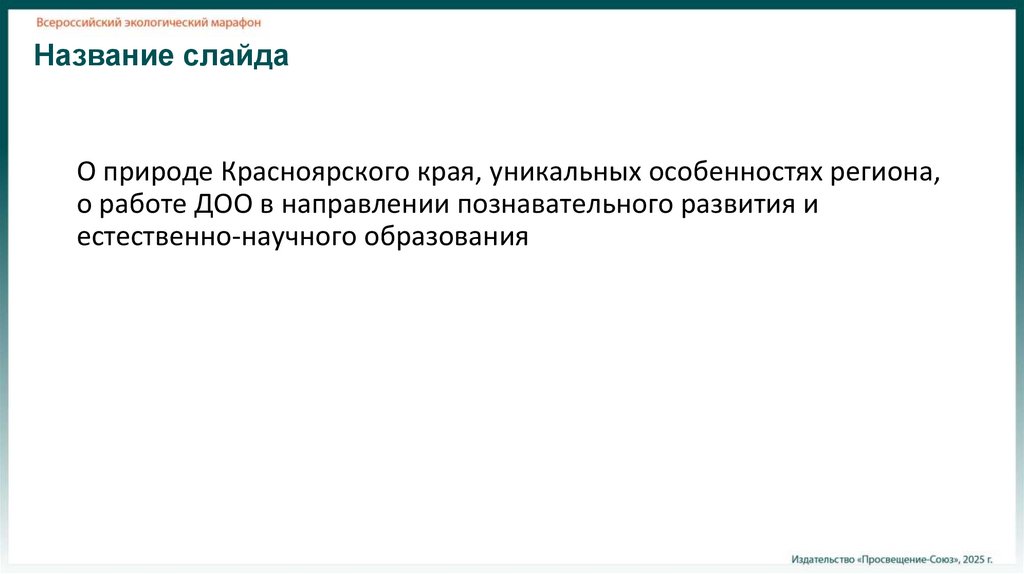 Всероссийский экологический марафон

Название слайда

О природе Красноярского края, уникальных особенностях региона, о работе ДОО в направлении познавательного развития и естественно-научного образования

Издательство «Просвещение-Союз», 2025 г.